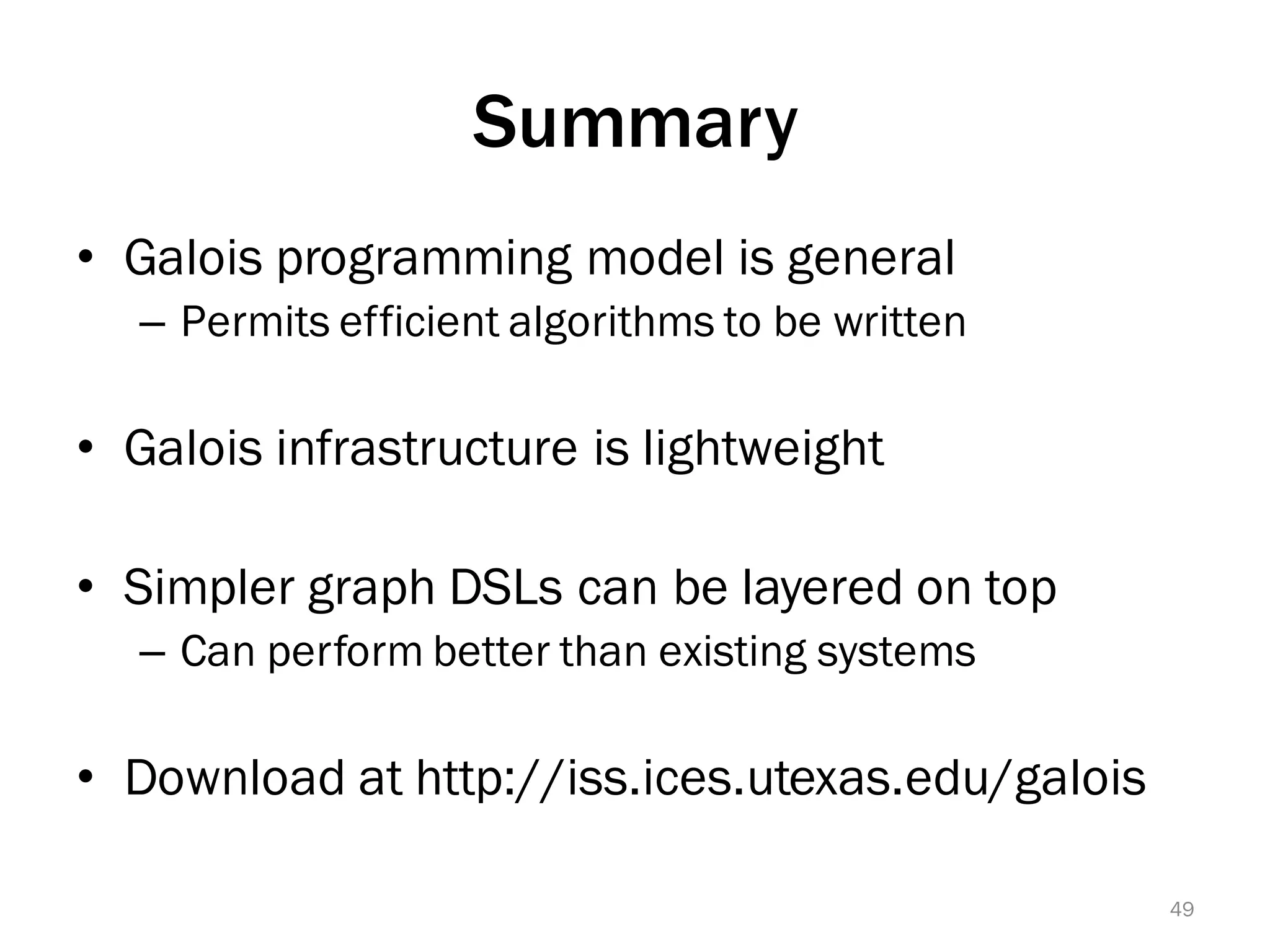 Summary

• Galois programming model is general
– Permits efficient algorithms to be written

• Galois infrastructure is lightweight

• Simpler graph DSLs can be layered on top
– Can perform better than existing systems

• Download at http://iss.ices.utexas.edu/galois

49